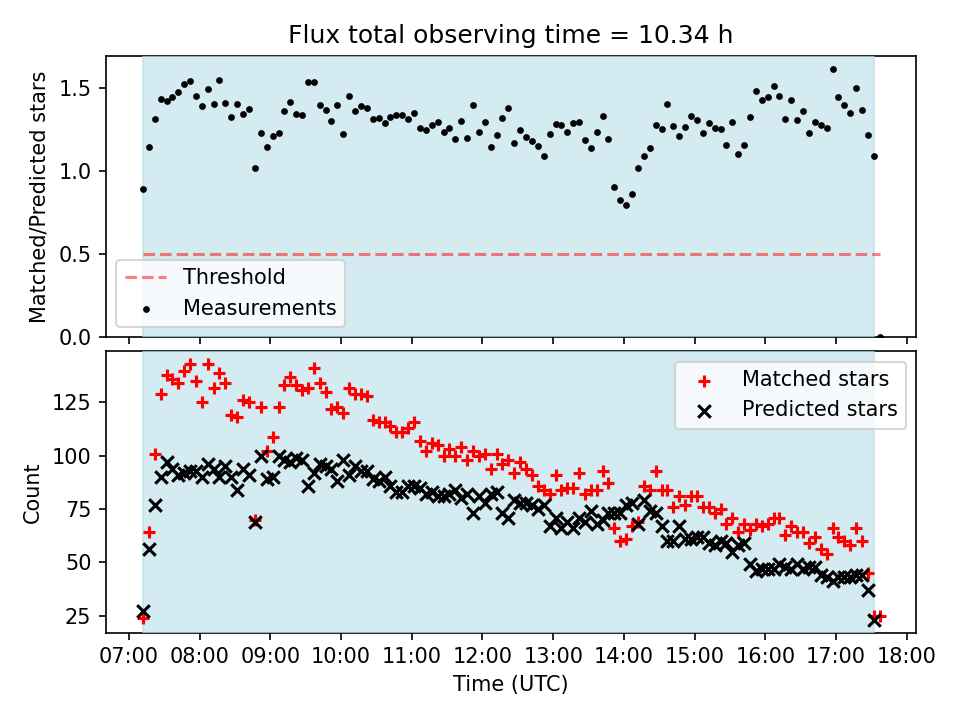 Flux total observing time = 10.34 h

Matched/Predicted stars

1.5
1.0
0.5
0.0

Threshold
Measurements

Count

125
100
75
50
25

Matched stars
Predicted stars

07:00 08:00 09:00 10:00 11:00 12:00 13:00 14:00 15:00 16:00 17:00 18:00

Time (UTC)